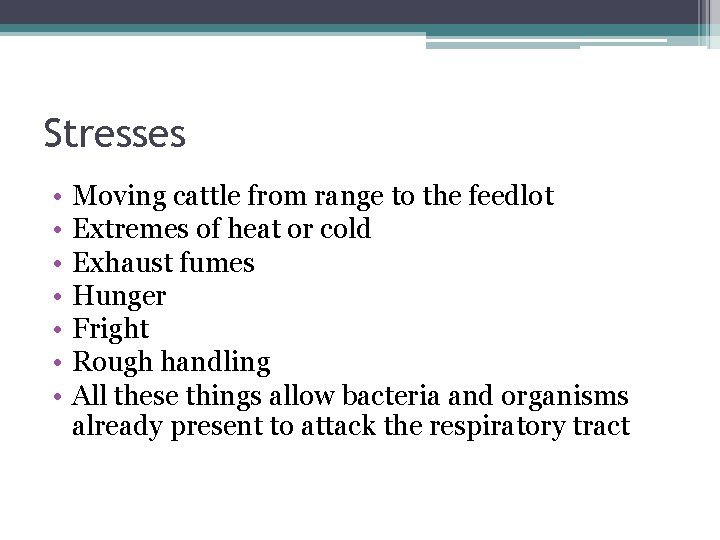 Stresses

• Moving cattle from range to the feedlot
• Extremes of heat or cold
• Exhaust fumes
• Hunger
• Fright
• Rough handling
• All these things allow bacteria and organisms already present to attack the respiratory tract